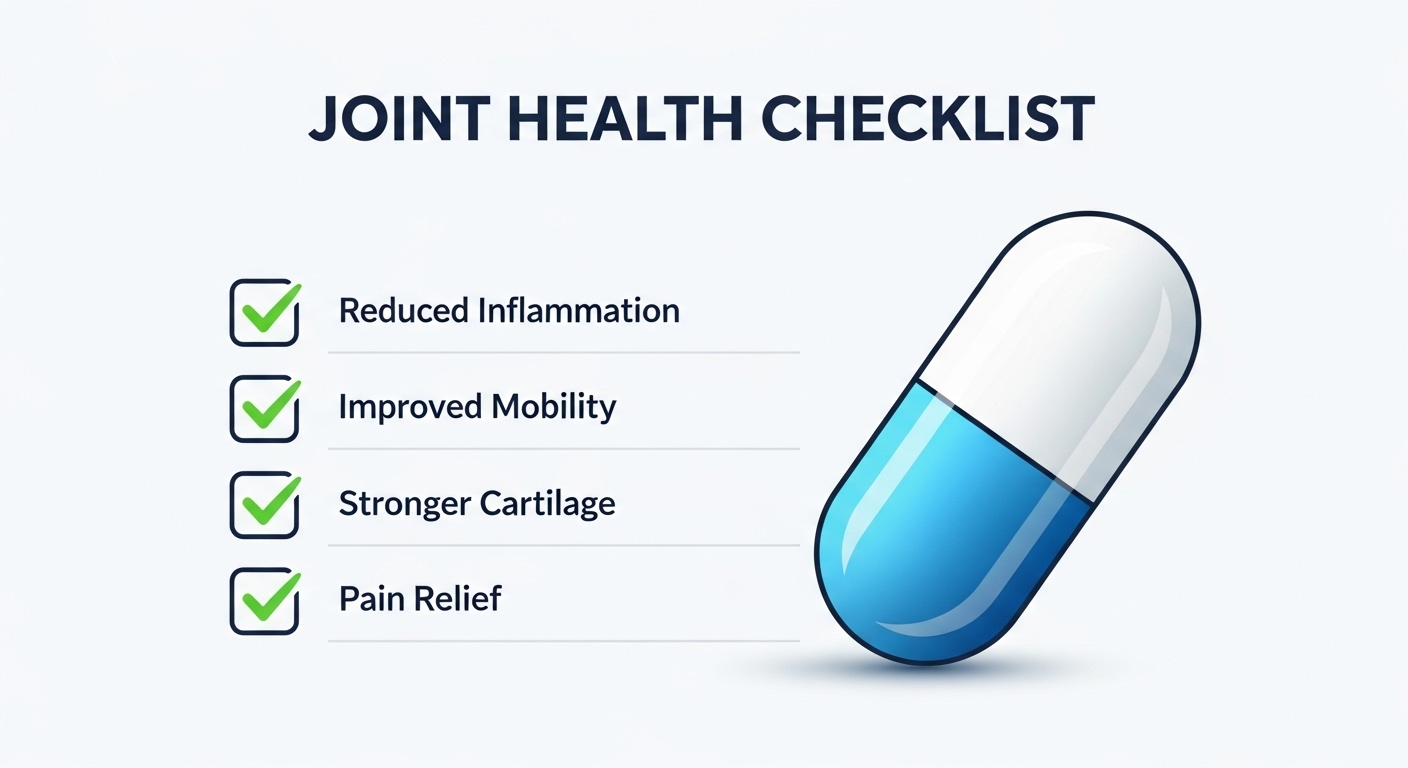 JOINT HEALTH CHECKLIST

Reduced Inflammation

Improved Mobility

Stronger Cartilage

Pain Relief